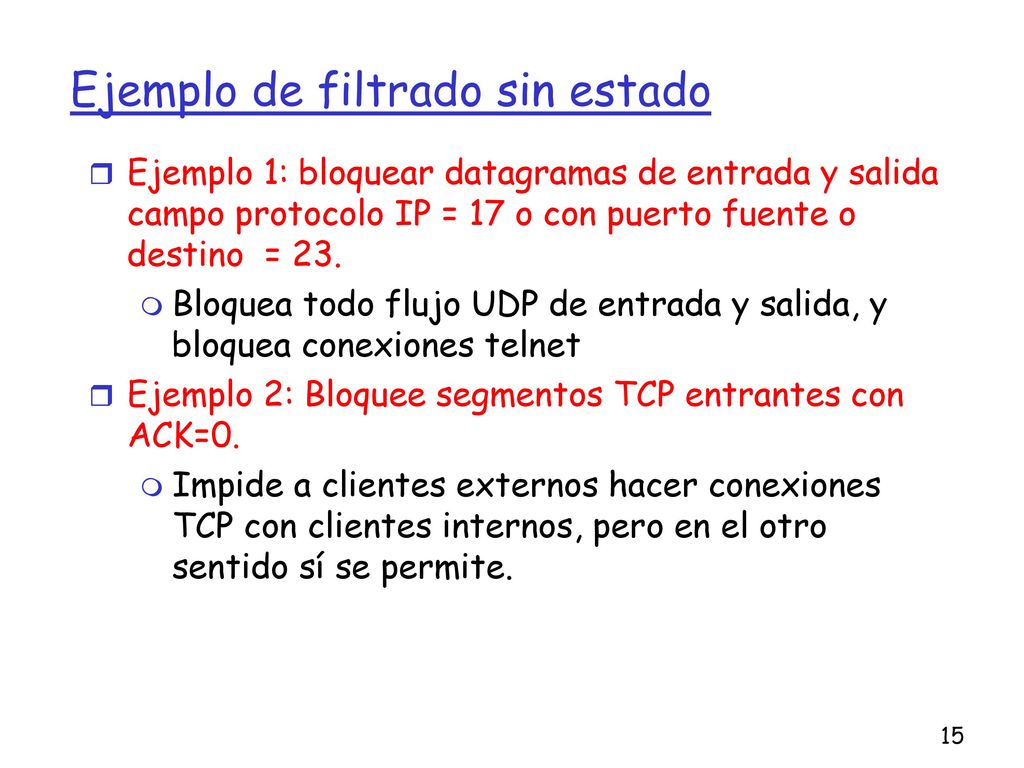 Ejemplo de filtrado sin estado

Ejemplo 1: bloquear datagramas de entrada y salida campo protocolo IP = 17 o con puerto fuente o destino = 23.

Bloquea todo flujo UDP de entrada y salida, y bloquea conexiones telnet

Ejemplo 2: Bloquee segmentos TCP entrantes con ACK=0.

Impide a clientes externos hacer conexiones TCP con clientes internos, pero en el otro sentido sí se permite.

15